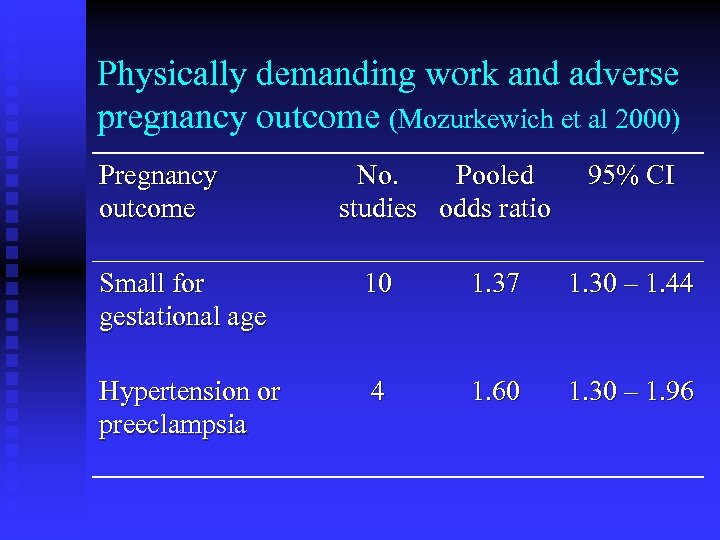 Physically demanding work and adverse pregnancy outcome (Mozurkewich et al 2000)

| Pregnancy outcome | No. studies | Pooled odds ratio | 95% CI |
|---|---|---|---|
| Small for gestational age | 10 | 1.37 | 1.30 – 1.44 |
| Hypertension or preeclampsia | 4 | 1.60 | 1.30 – 1.96 |